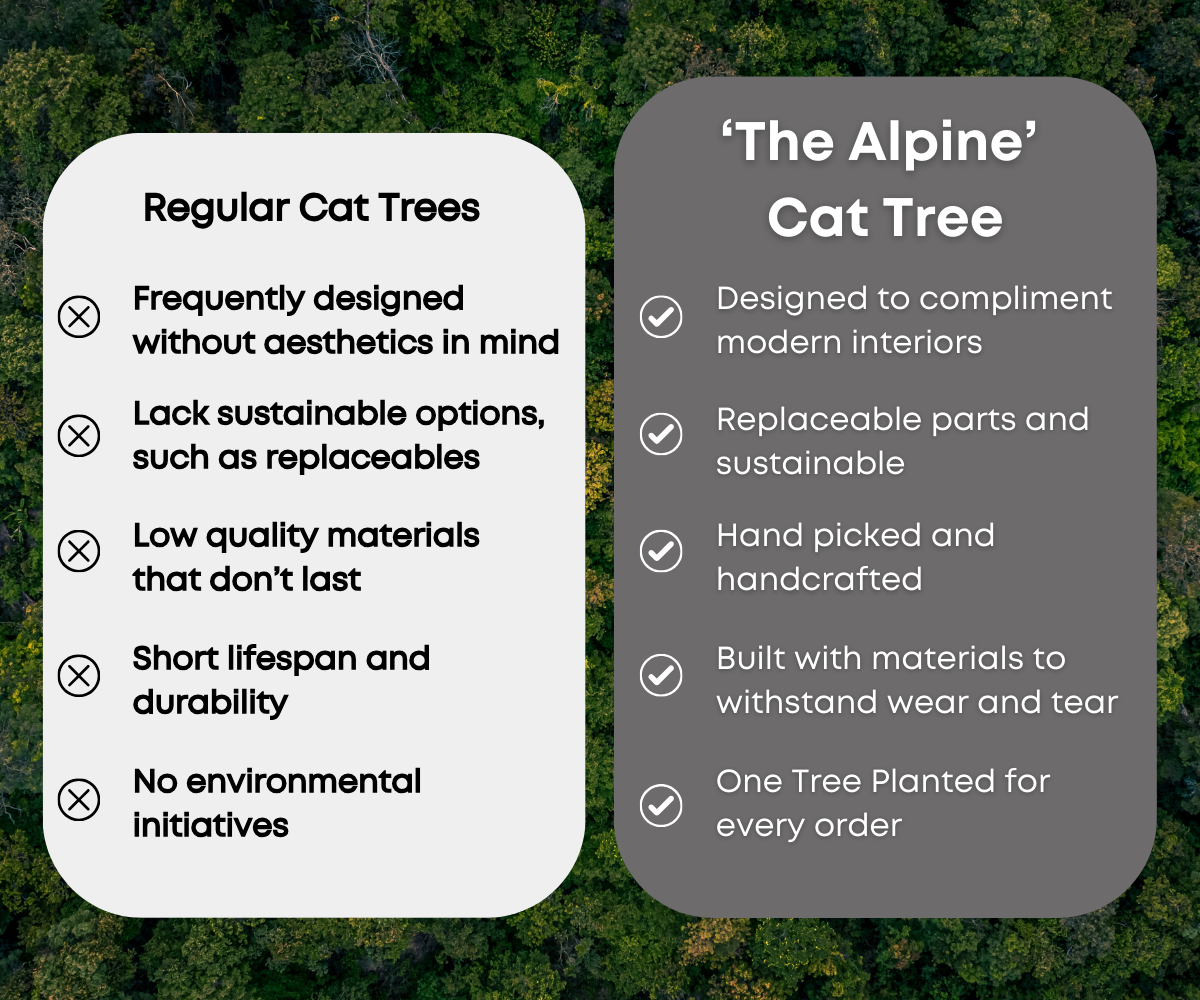 Regular Cat Trees

Frequently designed without aesthetics in mind

Lack sustainable options, such as replaceables

Low quality materials that don't last

Short lifespan and durability

No environmental initiatives

'The Alpine' Cat Tree

Designed to compliment modern interiors

Replaceable parts and sustainable

Hand picked and handcrafted

Built with materials to withstand wear and tear

One Tree Planted for every order